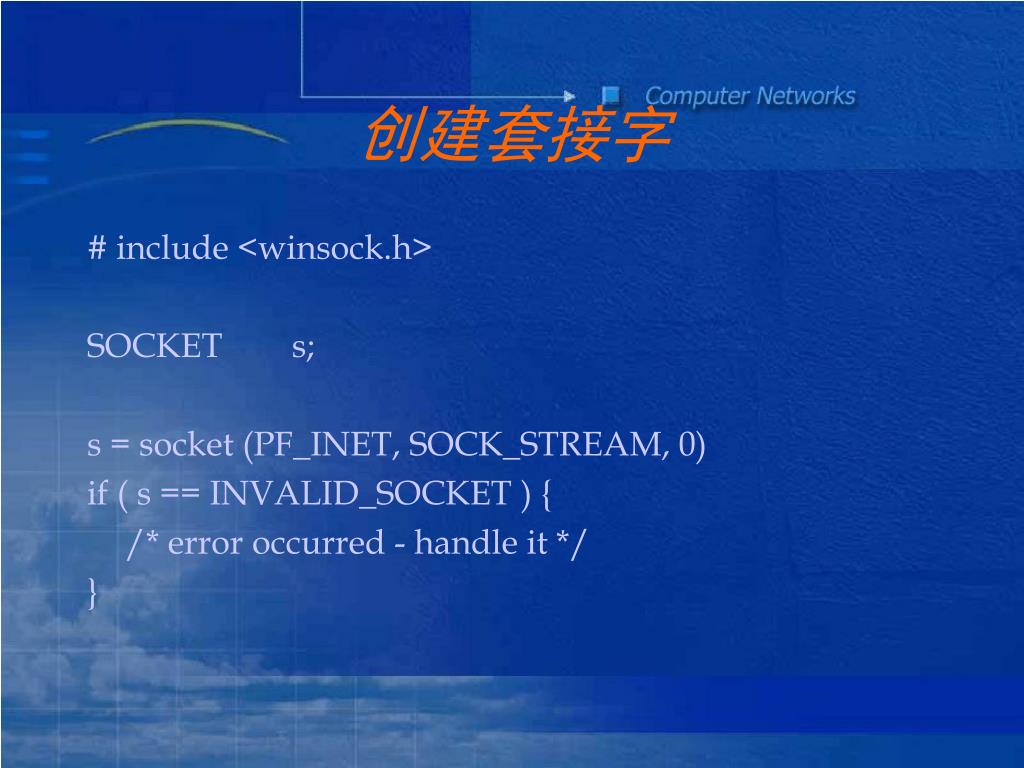 Computer Networks

创建套接字

# include <winsock.h>

SOCKET s;

s = socket (PF_INET, SOCK_STREAM, 0)
if ( s == INVALID_SOCKET ) {
/* error occurred - handle it */
}